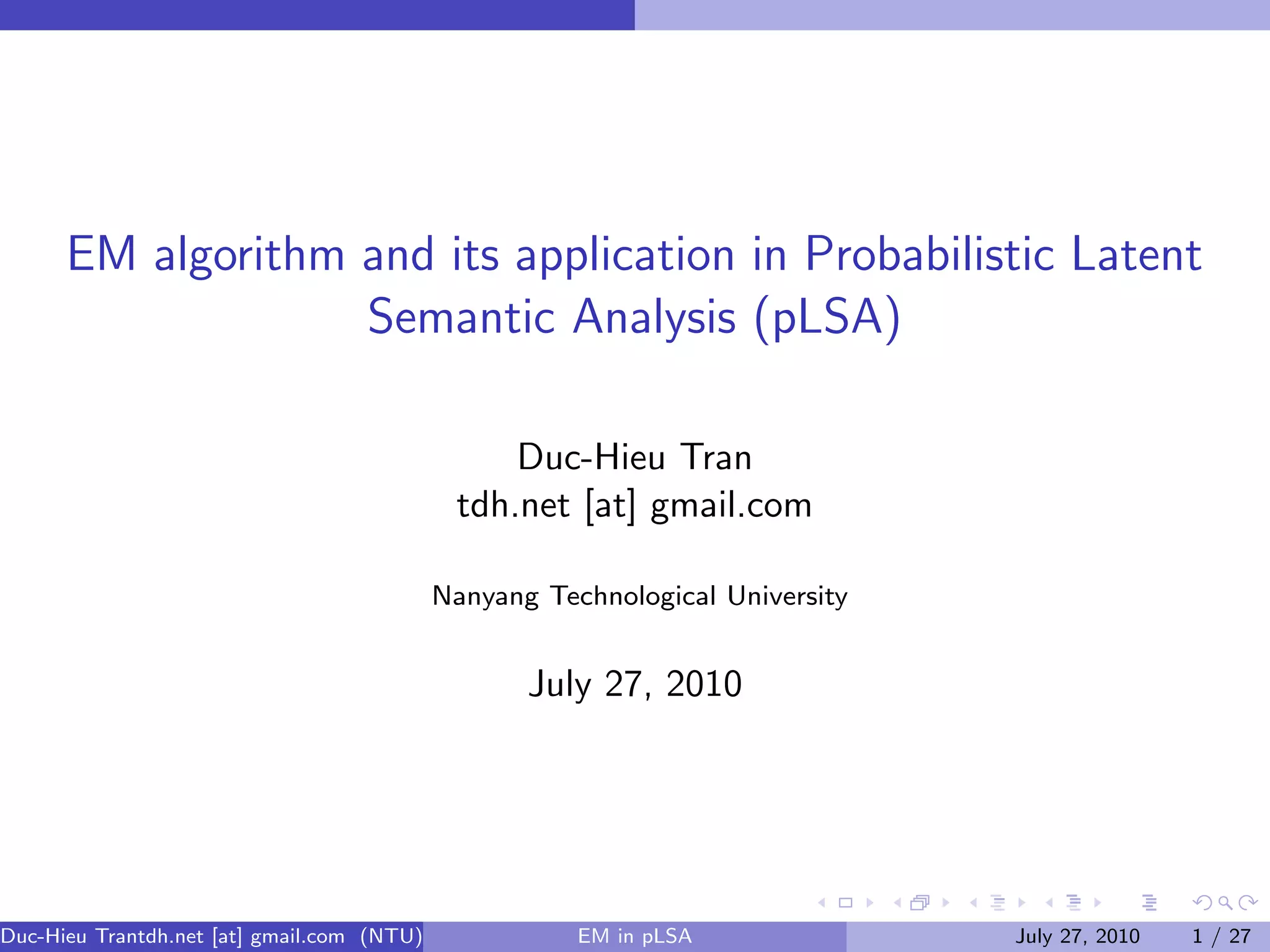 EM algorithm and its application in Probabilistic Latent Semantic Analysis (pLSA)

Duc-Hieu Tran
tdh.net [at] gmail.com

Nanyang Technological University

July 27, 2010

Duc-Hieu Trantdh.net [at] gmail.com (NTU) EM in pLSA July 27, 2010 1 / 27